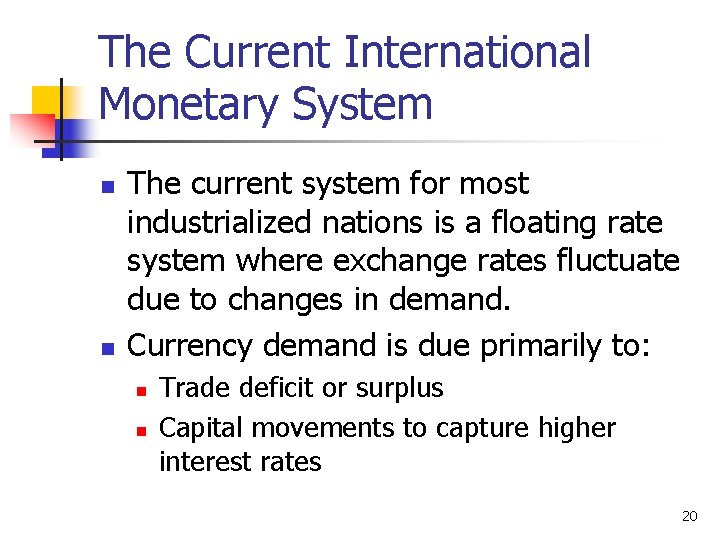 The Current International Monetary System

- The current system for most industrialized nations is a floating rate system where exchange rates fluctuate due to changes in demand.
- Currency demand is due primarily to:
  - Trade deficit or surplus
  - Capital movements to capture higher interest rates

20